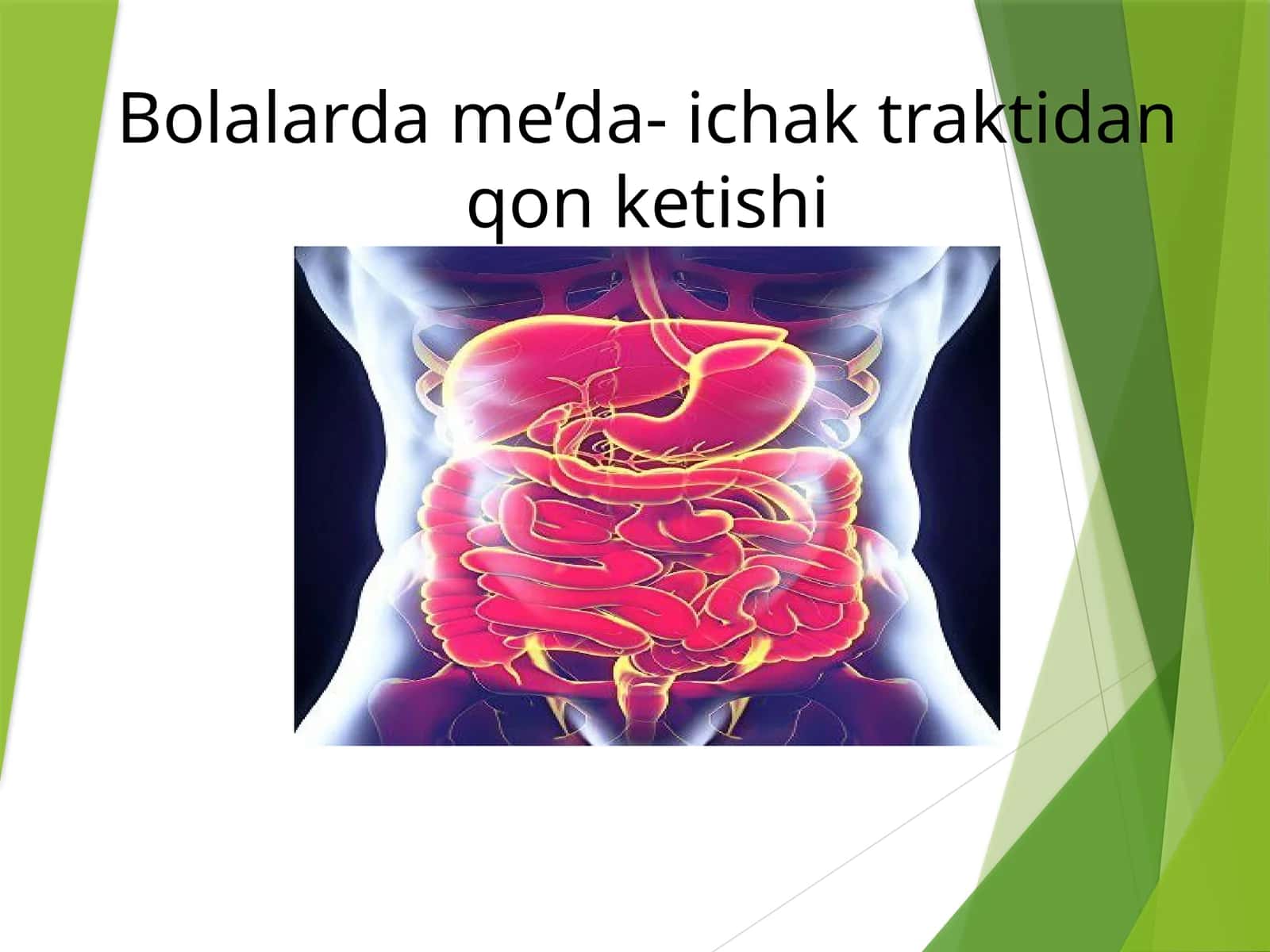 Bolalarda me’da- ichak traktidan qon ketishi